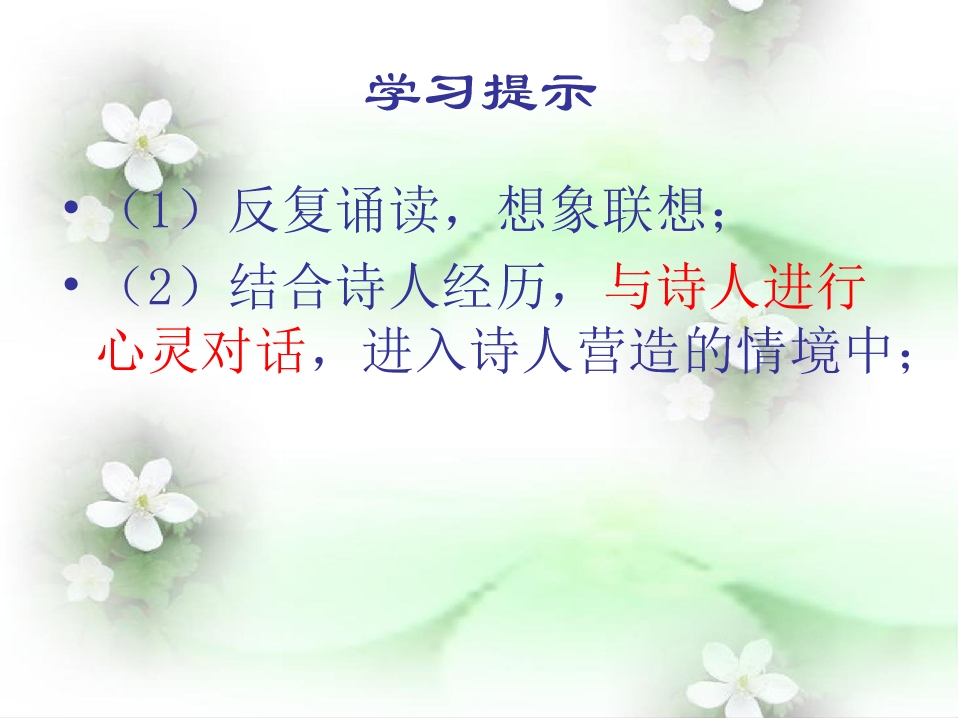 学习提示

• （1）反复诵读，想象联想；
• （2）结合诗人经历，与诗人进行心灵对话，进入诗人营造的情境中；